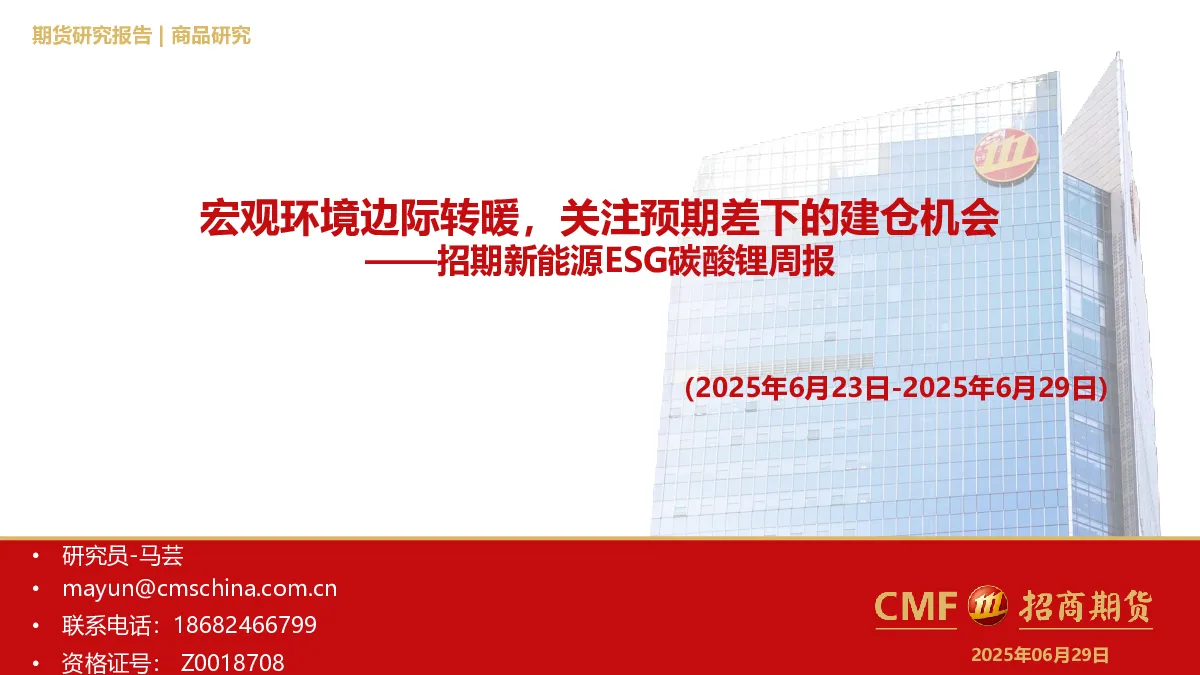 期货研究报告 | 商品研究

宏观环境边际转暖，关注预期差下的建仓机会
——招期新能源ESG碳酸锂周报

(2025年6月23日-2025年6月29日)

• 研究员-马芸
• mayun@cmschina.com.cn
• 联系电话：18682466799
• 资格证号： Z0018708

CMF 招商期货

2025年06月29日